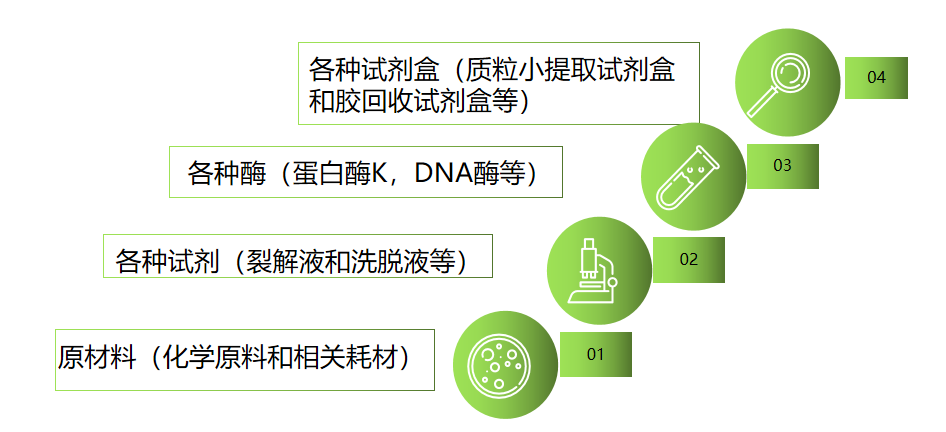 各种试剂盒（质粒小提取试剂盒和胶回收试剂盒等）

04

各种酶（蛋白酶K，DNA酶等）

03

各种试剂（裂解液和洗脱液等）

02

原材料（化学原料和相关耗材）

01